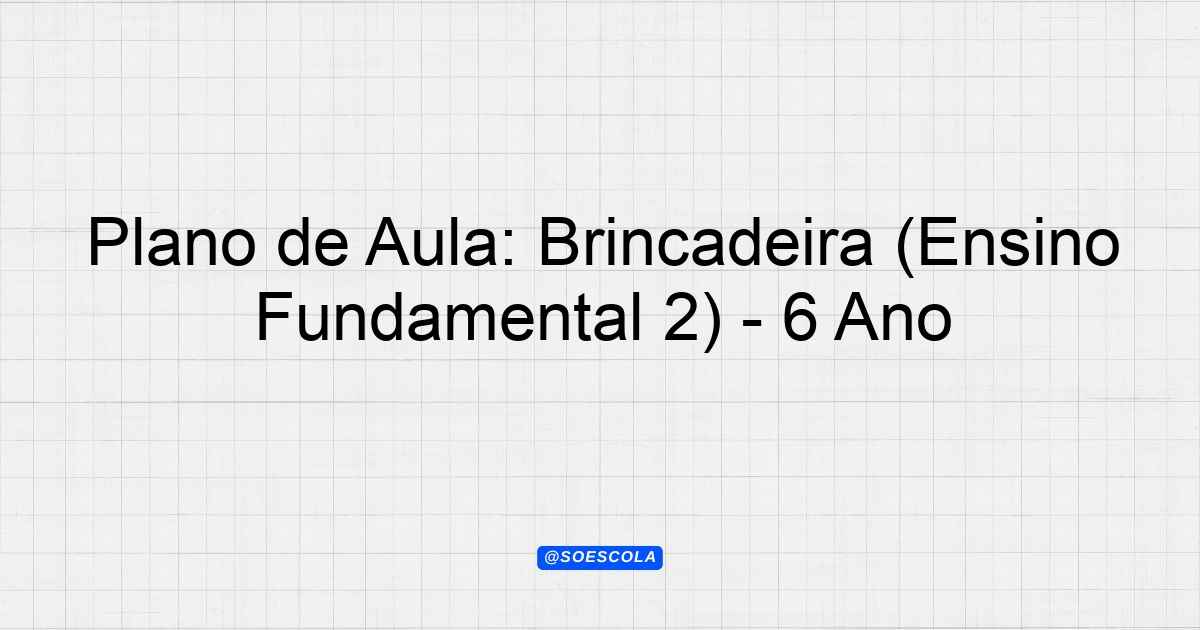 Plano de Aula: Brincadeira (Ensino Fundamental 2) - 6 Ano

@SOESCOLA